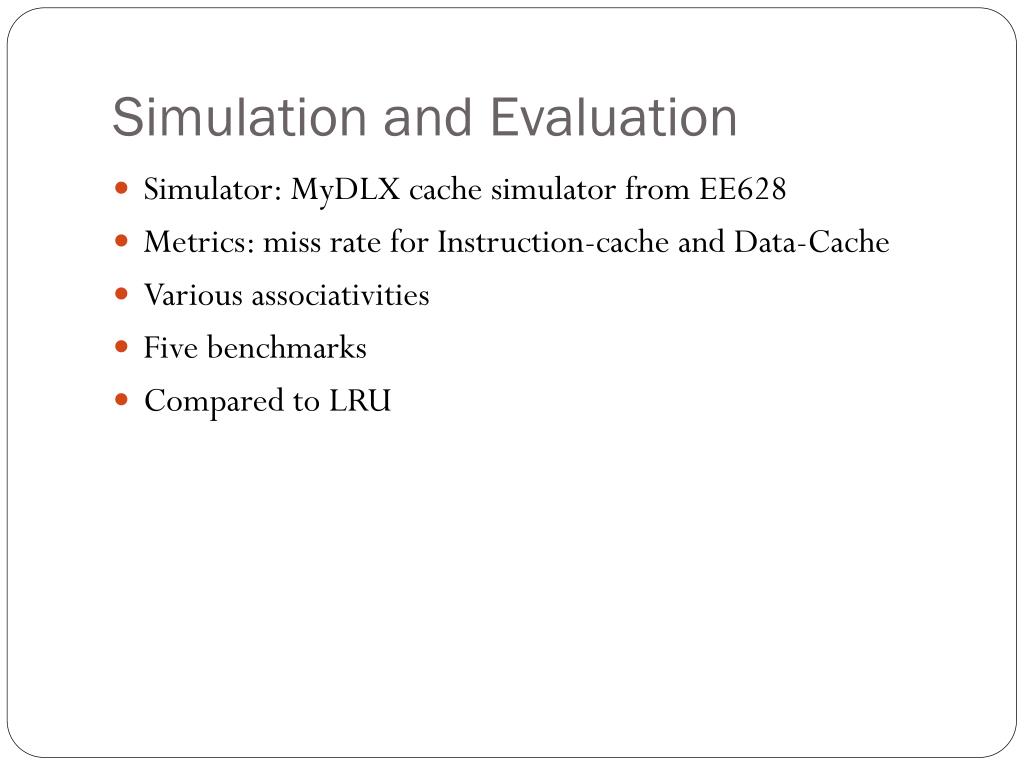 Simulation and Evaluation

- Simulator: MyDLX cache simulator from EE628
- Metrics: miss rate for Instruction-cache and Data-Cache
- Various associativities
- Five benchmarks
- Compared to LRU